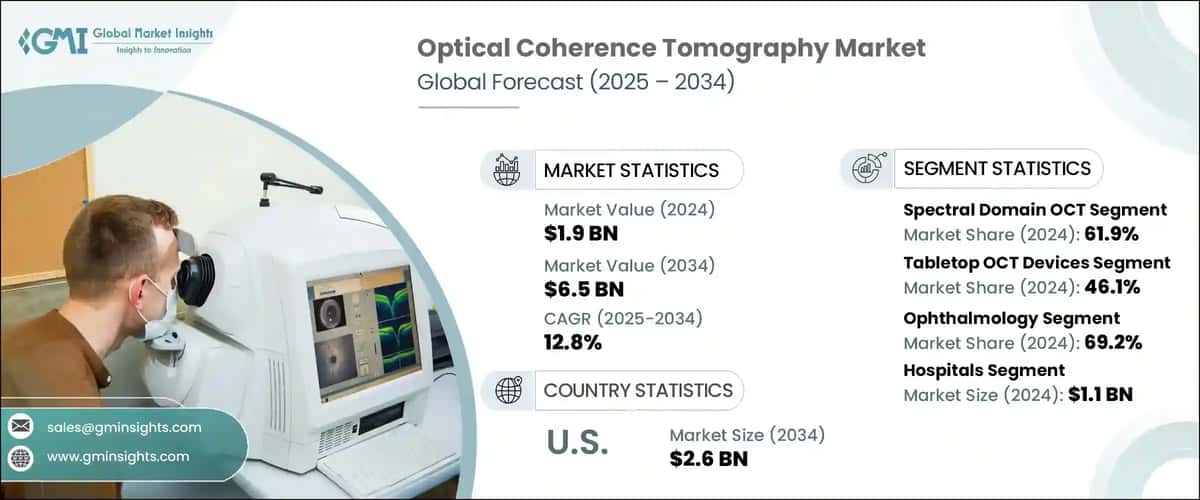 GMI Global Market Insights
Insights to Innovation

Optical Coherence Tomography Market
Global Forecast (2025 – 2034)

MARKET STATISTICS

Market Value (2024)
$1.9 BN

Market Value (2034)
$6.5 BN

CAGR (2025-2034)
12.8%

COUNTRY STATISTICS

U.S.

Market Size (2034)
$2.6 BN

SEGMENT STATISTICS

Spectral Domain OCT Segment
Market Share (2024): 61.9%

Tabletop OCT Devices Segment
Market Share (2024): 46.1%

Ophthalmology Segment
Market Share (2024): 69.2%

Hospitals Segment
Market Size (2024): $1.1 BN

sales@gminsights.com

www.gminsights.com